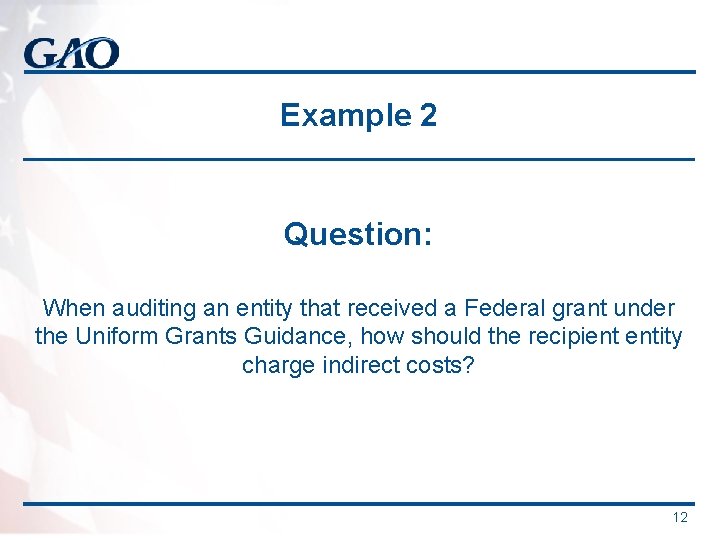 GAO

Example 2

Question:

When auditing an entity that received a Federal grant under the Uniform Grants Guidance, how should the recipient entity charge indirect costs?

12